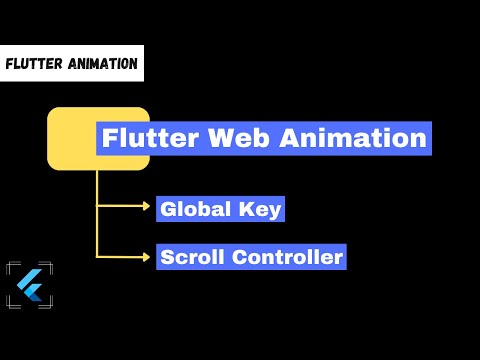 FLUTTER ANIMATION

Flutter Web Animation

Global Key

Scroll Controller